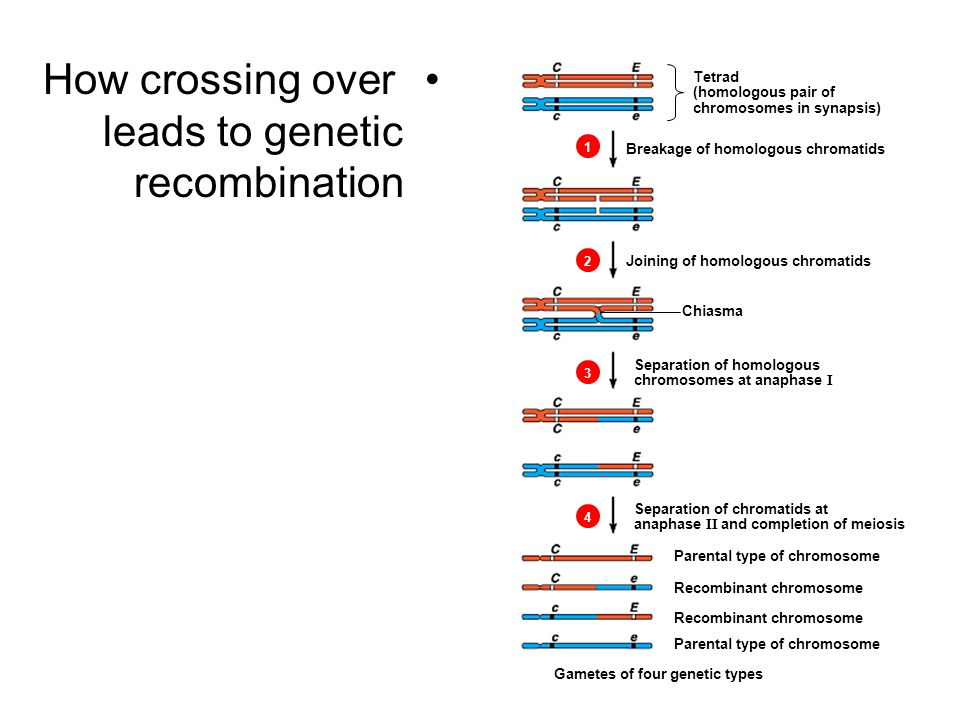 How crossing over leads to genetic recombination

•

C E
c e

Tetrad
(homologous pair of chromosomes in synapsis)

1 Breakage of homologous chromatids

C E
c e

2 Joining of homologous chromatids

C E
c e

Chiasma

3 Separation of homologous chromosomes at anaphase I

C E
C e

c E
c e

4 Separation of chromatids at anaphase II and completion of meiosis

C E Parental type of chromosome
C e Recombinant chromosome
c E Recombinant chromosome
c e Parental type of chromosome

Gametes of four genetic types